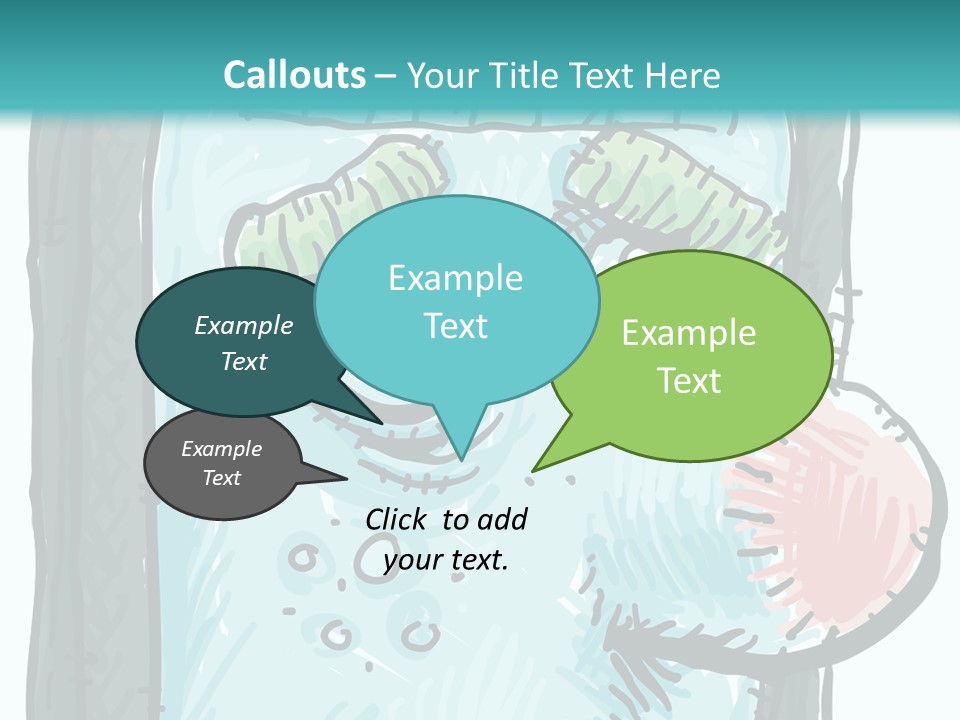 Callouts – Your Title Text Here

Example Text

Example Text

Example Text

Example Text

Click to add your text.